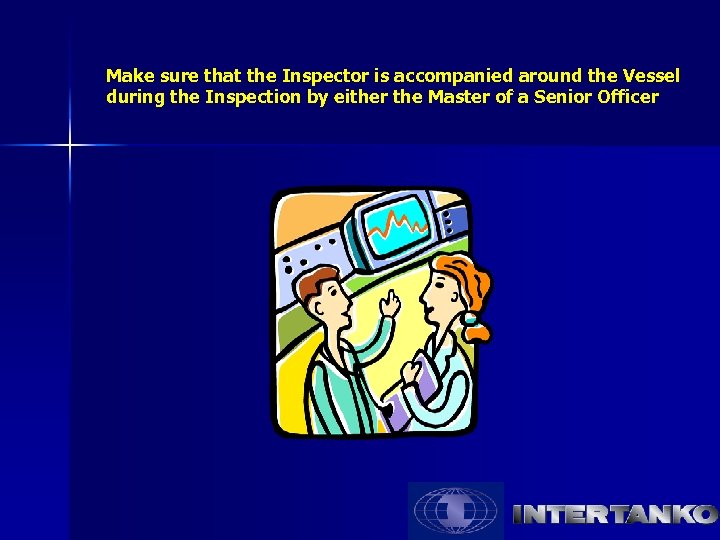 Make sure that the Inspector is accompanied around the Vessel during the Inspection by either the Master of a Senior Officer

INTERTANKO